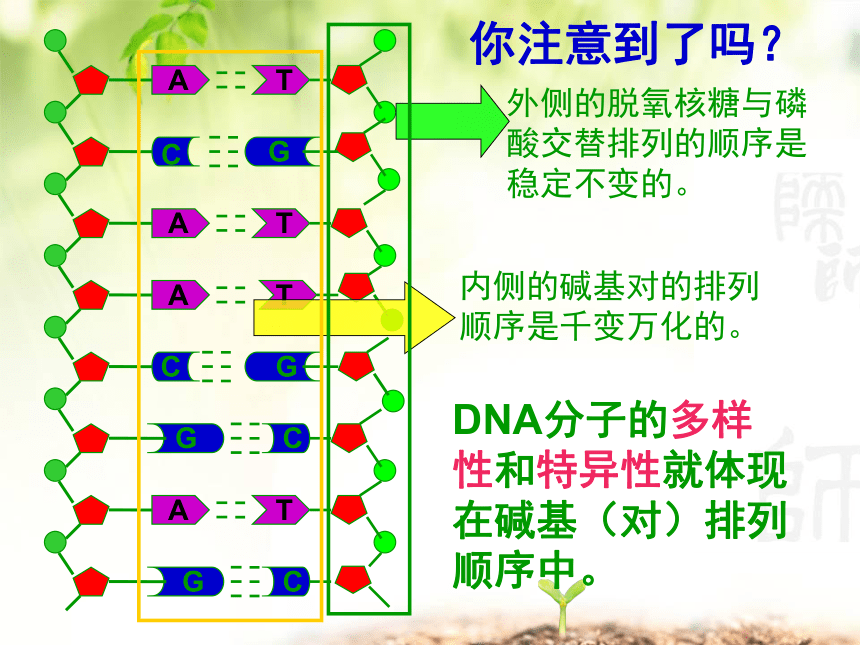 你注意到了吗?

A T
C G
A T
A T
C G
G C
A T
G C

外侧的脱氧核糖与磷酸交替排列的顺序是稳定不变的。

内侧的碱基对的排列顺序是千变万化的。

DNA分子的多样性和特异性就体现在碱基(对)排列顺序中。